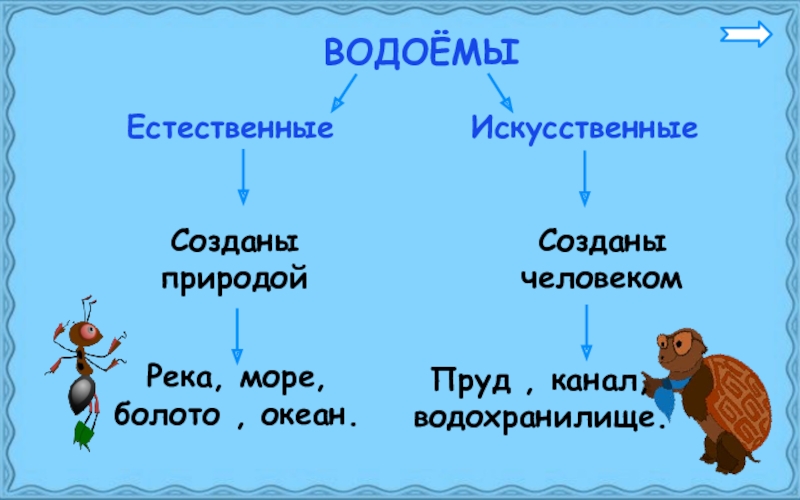 ВОДОЁМЫ

Естественные

Созданы природой

Река, море, болото , океан.

Искусственные

Созданы человеком

Пруд , канал, водохранилище.